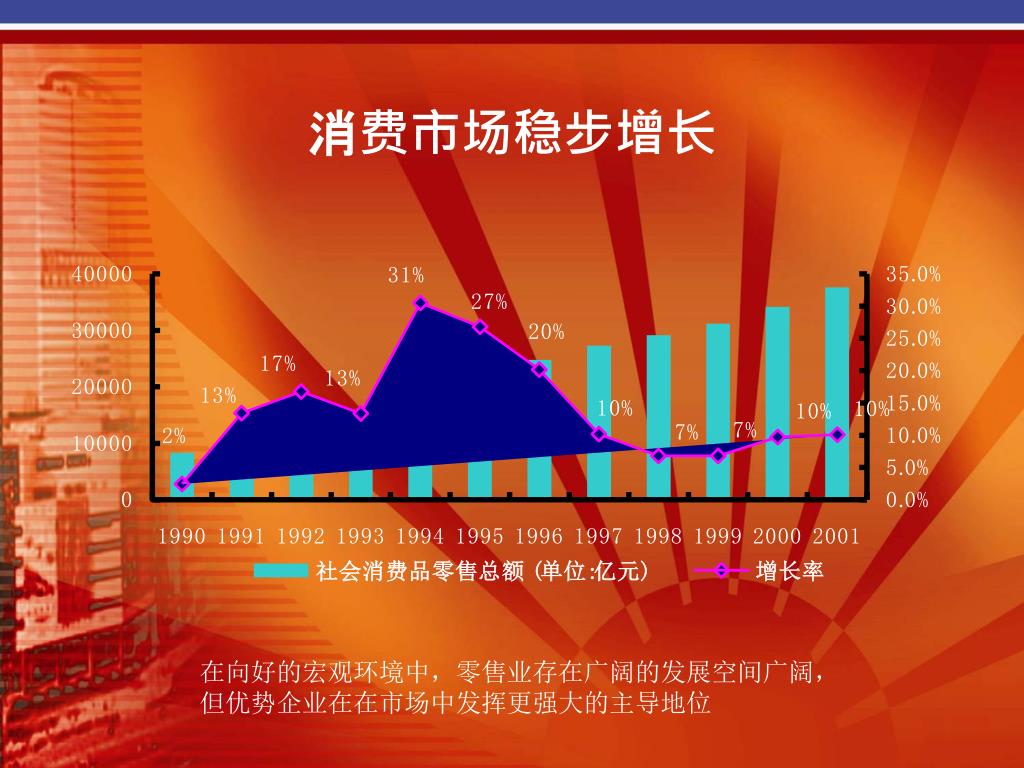 消费市场稳步增长

40000
30000
20000
10000
0

35.0%
30.0%
25.0%
20.0%
15.0%
10.0%
5.0%
0.0%

2%
13%
17%
13%
31%
27%
20%
10%
7%
7%
10%
10%

1990 1991 1992 1993 1994 1995 1996 1997 1998 1999 2000 2001

社会消费品零售总额 (单位:亿元)
增长率

在向好的宏观环境中，零售业存在广阔的发展空间广阔，但优势企业在在市场中发挥更强大的主导地位